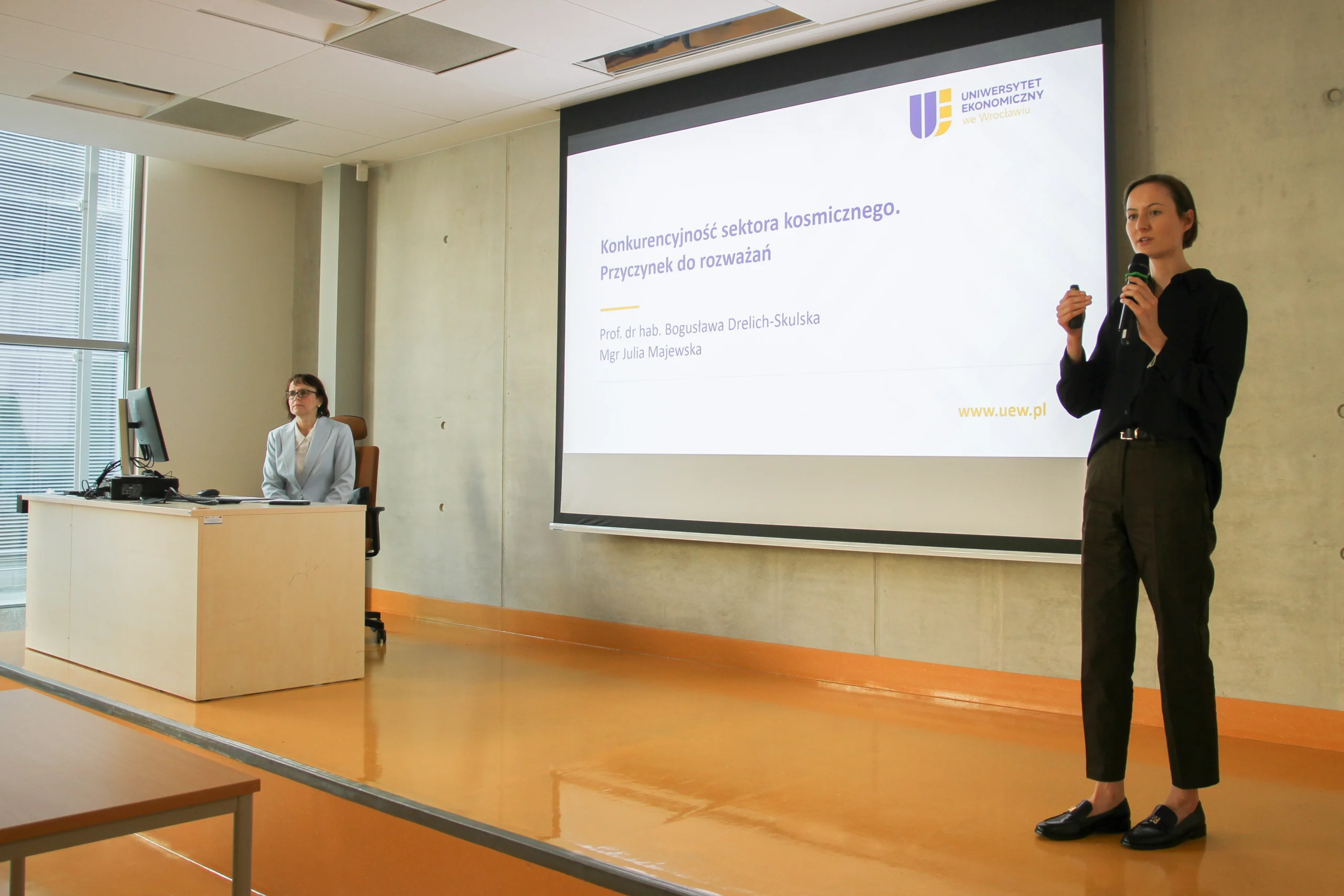 UNIWERSYTET
EKONOMICZNY
we Wrocławiu

Konkurencyjność sektora kosmicznego.
Przyczynek do rozważań

Prof. dr hab. Bogusława Drelich-Skulska
Mgr Julia Majewska

www.uew.pl